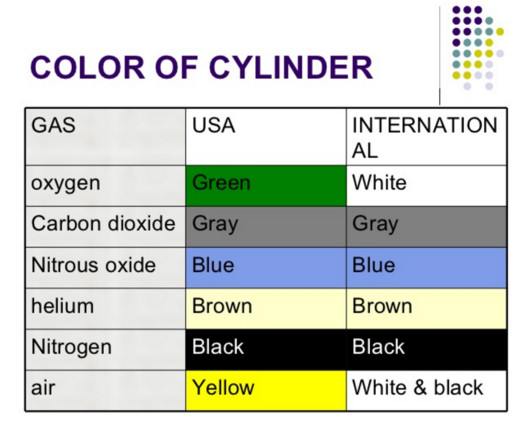 COLOR OF CYLINDER

| GAS | USA | INTERNATIONAL |
|---|---|---|
| oxygen | Green | White |
| Carbon dioxide | Gray | Gray |
| Nitrous oxide | Blue | Blue |
| helium | Brown | Brown |
| Nitrogen | Black | Black |
| air | Yellow | White & black |